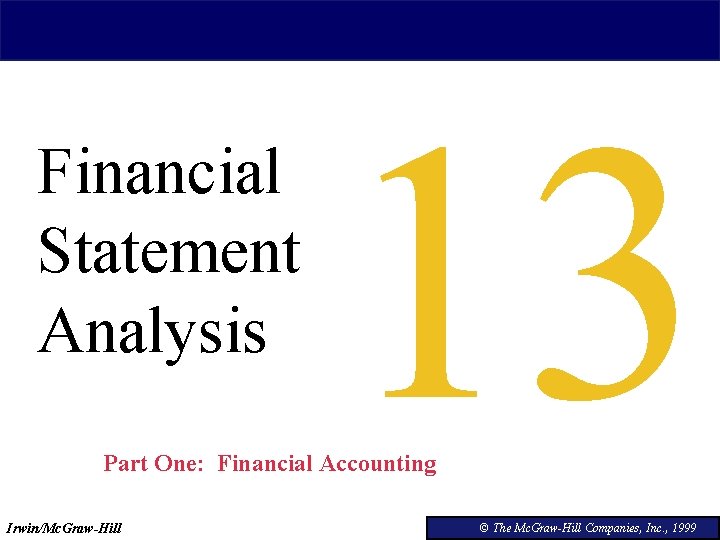 Financial Statement Analysis

13

Part One: Financial Accounting

Irwin/McGraw-Hill

© The McGraw-Hill Companies, Inc., 1999